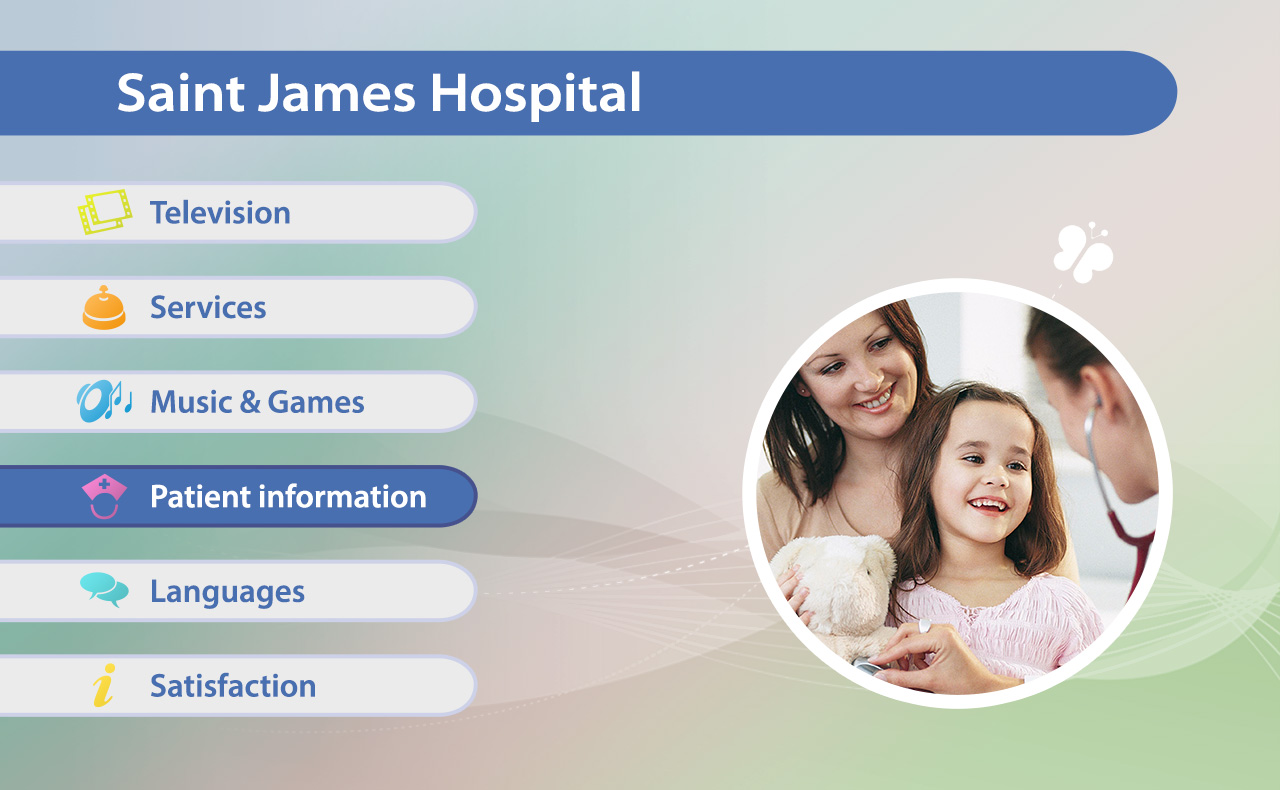 Saint James Hospital

Television

Services

Music & Games

Patient information

Languages

Satisfaction